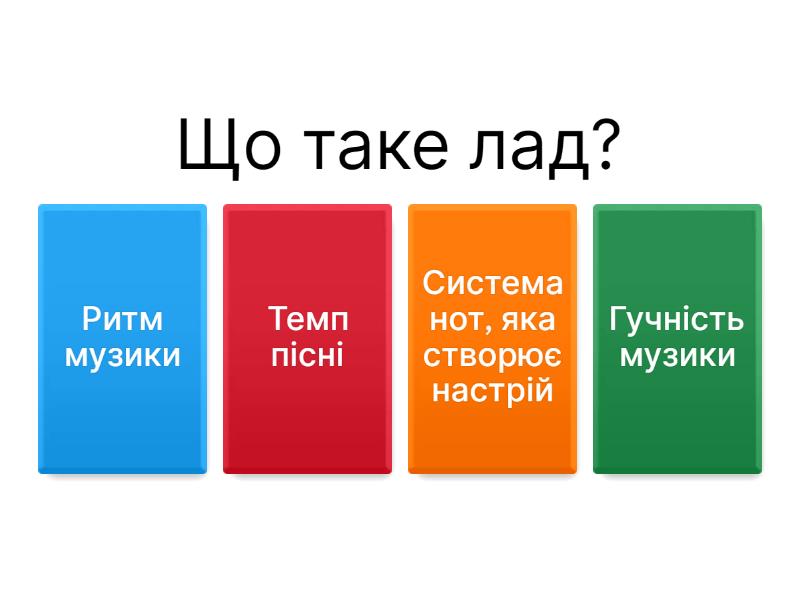 Що таке лад?

Ритм музики

Темп пісні

Система нот, яка створює настрій

Гучність музики